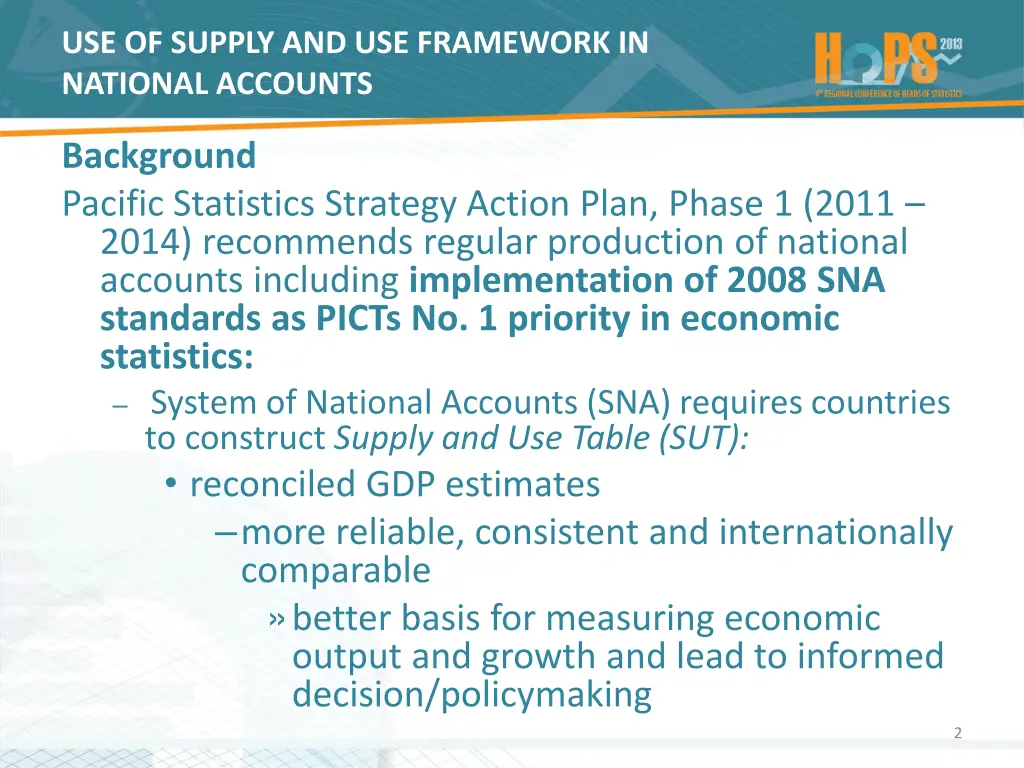 USE OF SUPPLY AND USE FRAMEWORK IN NATIONAL ACCOUNTS

HOPS 2013
4th REGIONAL CONFERENCE OF HEADS OF STATISTICS

Background

Pacific Statistics Strategy Action Plan, Phase 1 (2011 – 2014) recommends regular production of national accounts including implementation of 2008 SNA standards as PICTs No. 1 priority in economic statistics:

– System of National Accounts (SNA) requires countries to construct Supply and Use Table (SUT):

• reconciled GDP estimates

– more reliable, consistent and internationally comparable

» better basis for measuring economic output and growth and lead to informed decision/policymaking

2